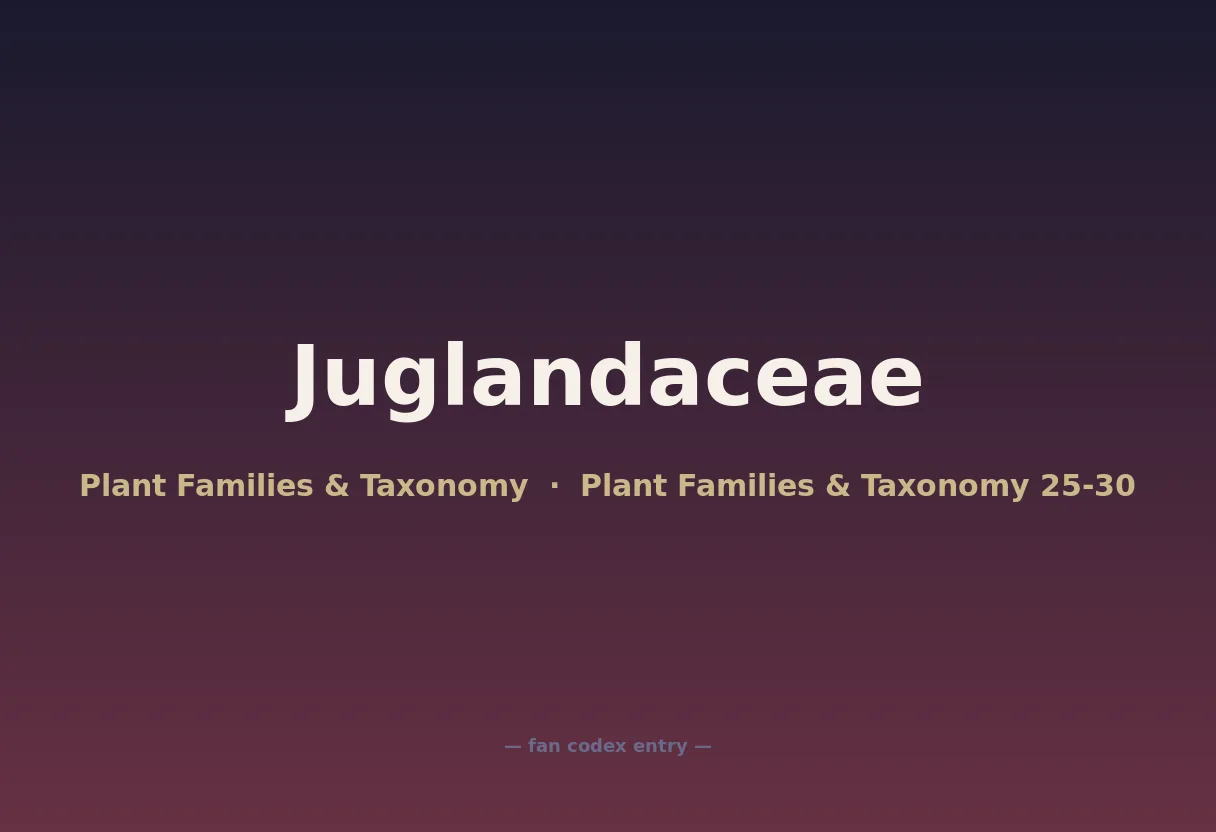 Juglandaceae

Plant Families & Taxonomy · Plant Families & Taxonomy 25-30

— fan codex entry —